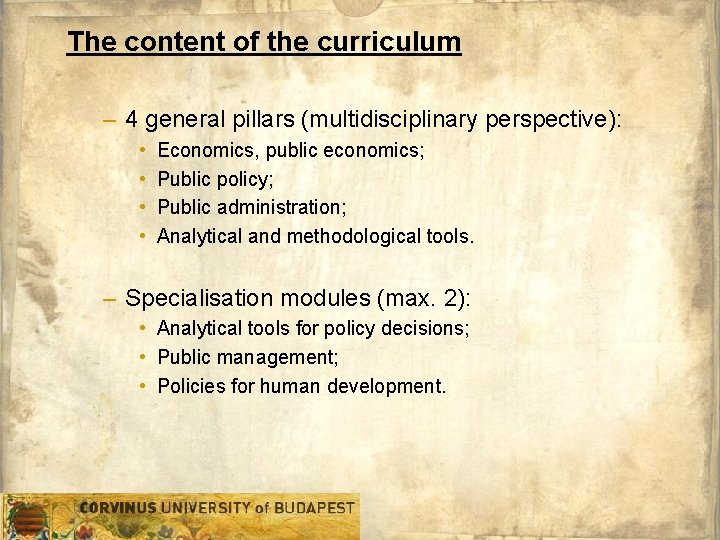 The content of the curriculum

– 4 general pillars (multidisciplinary perspective):
• Economics, public economics;
• Public policy;
• Public administration;
• Analytical and methodological tools.

– Specialisation modules (max. 2):
• Analytical tools for policy decisions;
• Public management;
• Policies for human development.

CORVINUS UNIVERSITY of BUDAPEST